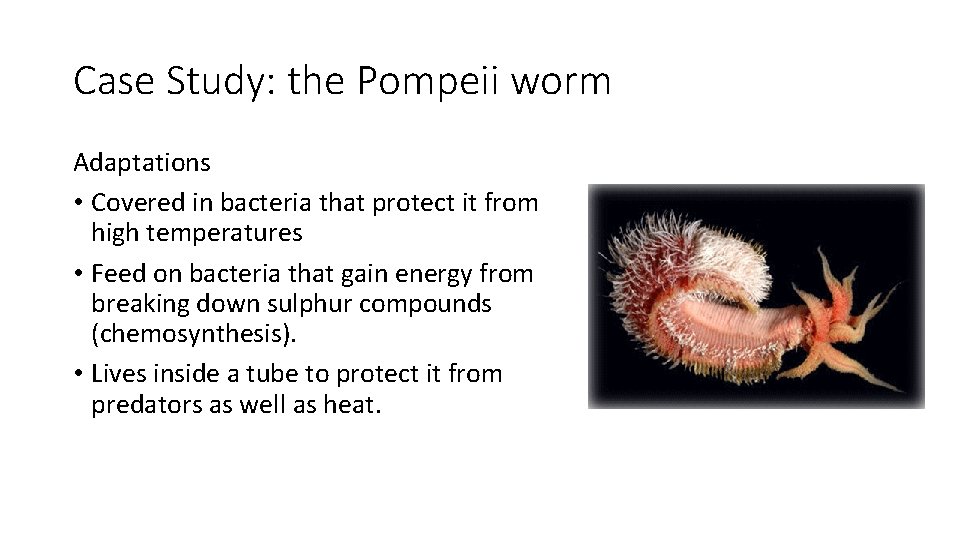 Case Study: the Pompeii worm

Adaptations

• Covered in bacteria that protect it from high temperatures

• Feed on bacteria that gain energy from breaking down sulphur compounds (chemosynthesis).

• Lives inside a tube to protect it from predators as well as heat.